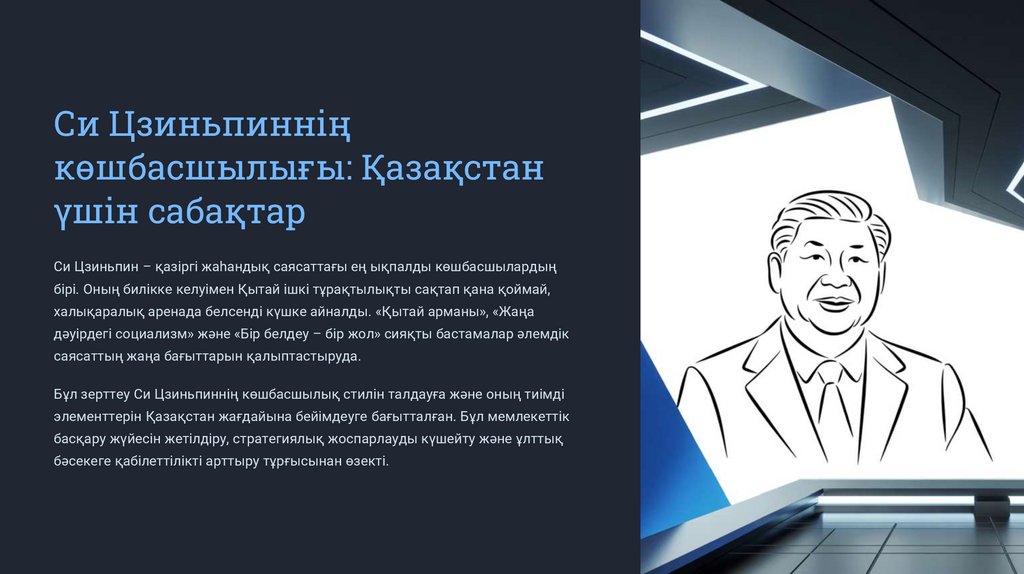 Си Цзиньпиннің көшбасшылығы: Қазақстан үшін сабақтар

Си Цзиньпин – қазіргі жаһандық саясаттағы ең ықпалды көшбасшылардың бірі. Оның билікке келуімен Қытай ішкі тұрақтылықты сақтап қана қоймай, халықаралық аренада белсенді күшке айналды. «Қытай арманы», «Жаңа дәуірдегі социализм» және «Бір белдеу – бір жол» сияқты бастамалар әлемдік саясаттың жаңа бағыттарын қалыптастыруда.

Бұл зерттеу Си Цзиньпиннің көшбасшылық стилін талдауға және оның тиімді элементтерін Қазақстан жағдайына бейімдеуге бағытталған. Бұл мемлекеттік басқару жүйесін жетілдіру, стратегиялық жоспарлауды күшейту және ұлттық бәсекеге қабілеттілікті арттыру тұрғысынан өзекті.